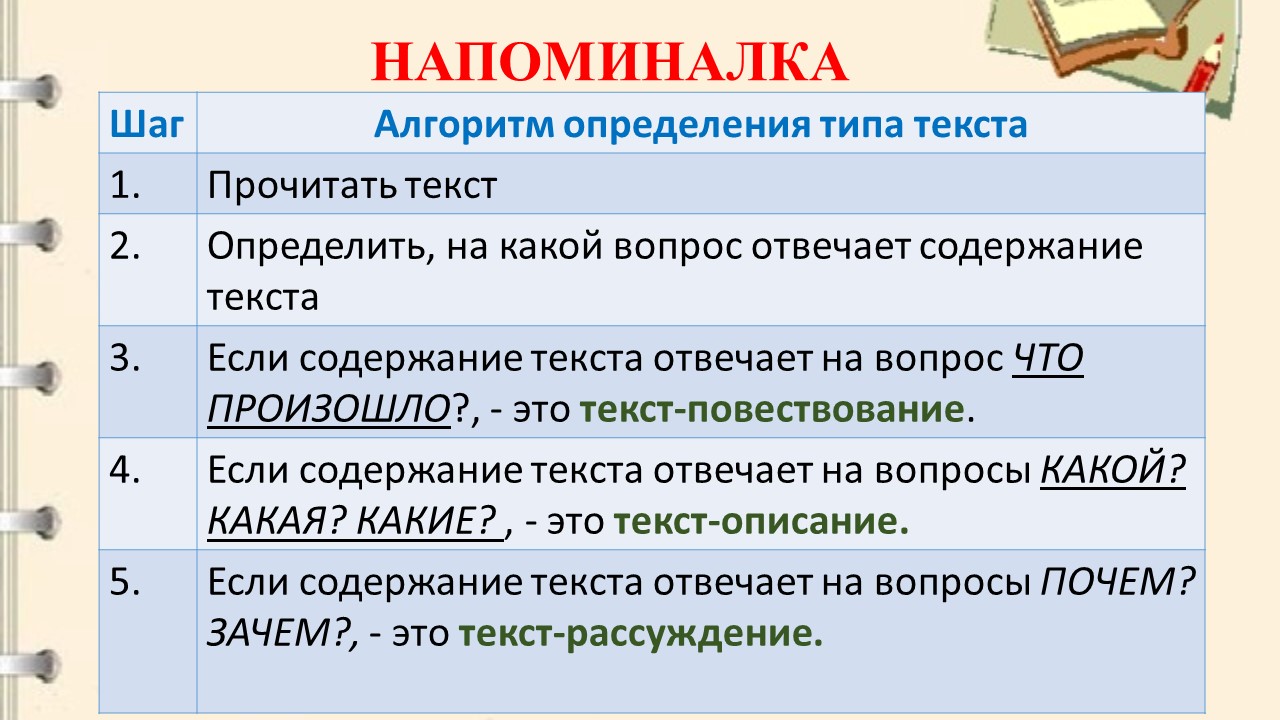 НАПОМИНАЛКА

| Шаг | Алгоритм определения типа текста |
|---|---|
| 1. | Прочитать текст |
| 2. | Определить, на какой вопрос отвечает содержание текста |
| 3. | Если содержание текста отвечает на вопрос ЧТО ПРОИЗОШЛО?, - это текст-повествование. |
| 4. | Если содержание текста отвечает на вопросы КАКОЙ? КАКАЯ? КАКИЕ? , - это текст-описание. |
| 5. | Если содержание текста отвечает на вопросы ПОЧЕМ? ЗАЧЕМ?, - это текст-рассуждение. |